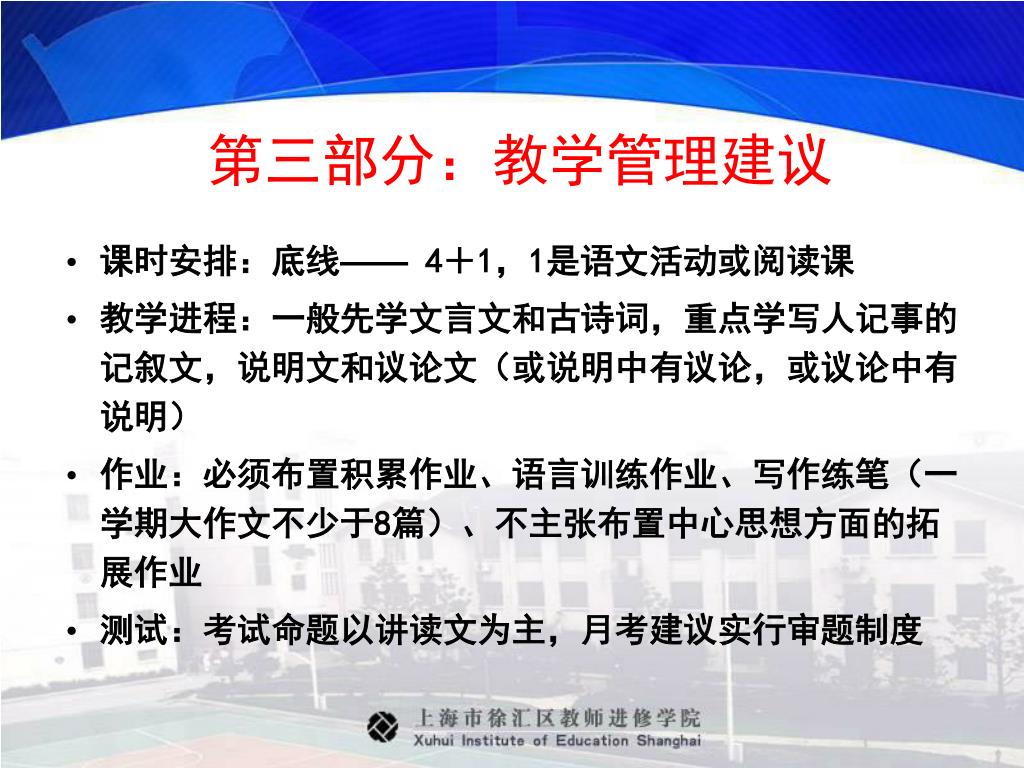 第三部分：教学管理建议

• 课时安排：底线—— 4＋1，1是语文活动或阅读课

• 教学进程：一般先学文言文和古诗词，重点学写人记事的记叙文，说明文和议论文（或说明中有议论，或议论中有说明）

• 作业：必须布置积累作业、语言训练作业、写作练笔（一学期大作文不少于8篇）、不主张布置中心思想方面的拓展作业

• 测试：考试命题以讲读文为主，月考建议实行审题制度

上海市徐汇区教师进修学院
Xuhui Institute of Education Shanghai